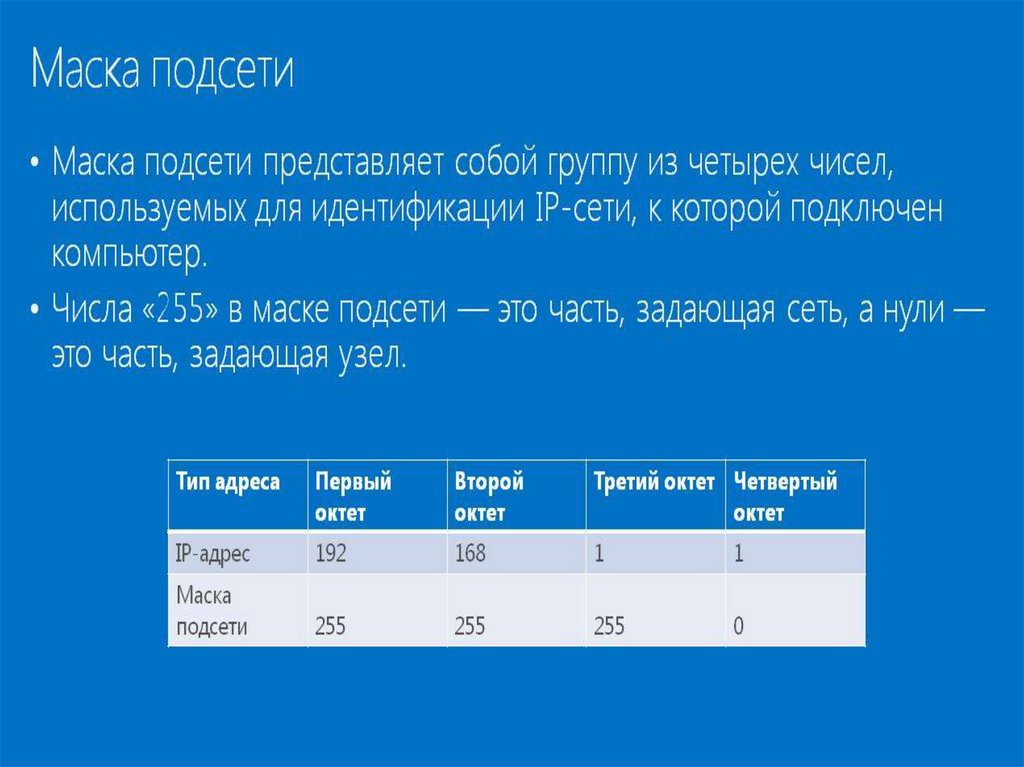 Маска подсети

• Маска подсети представляет собой группу из четырех чисел, используемых для идентификации IP-сети, к которой подключен компьютер.

• Числа «255» в маске подсети — это часть, задающая сеть, а нули — это часть, задающая узел.

| Тип адреса | Первый октет | Второй октет | Третий октет | Четвертый октет |
|---|---|---|---|---|
| IP-адрес | 192 | 168 | 1 | 1 |
| Маска подсети | 255 | 255 | 255 | 0 |